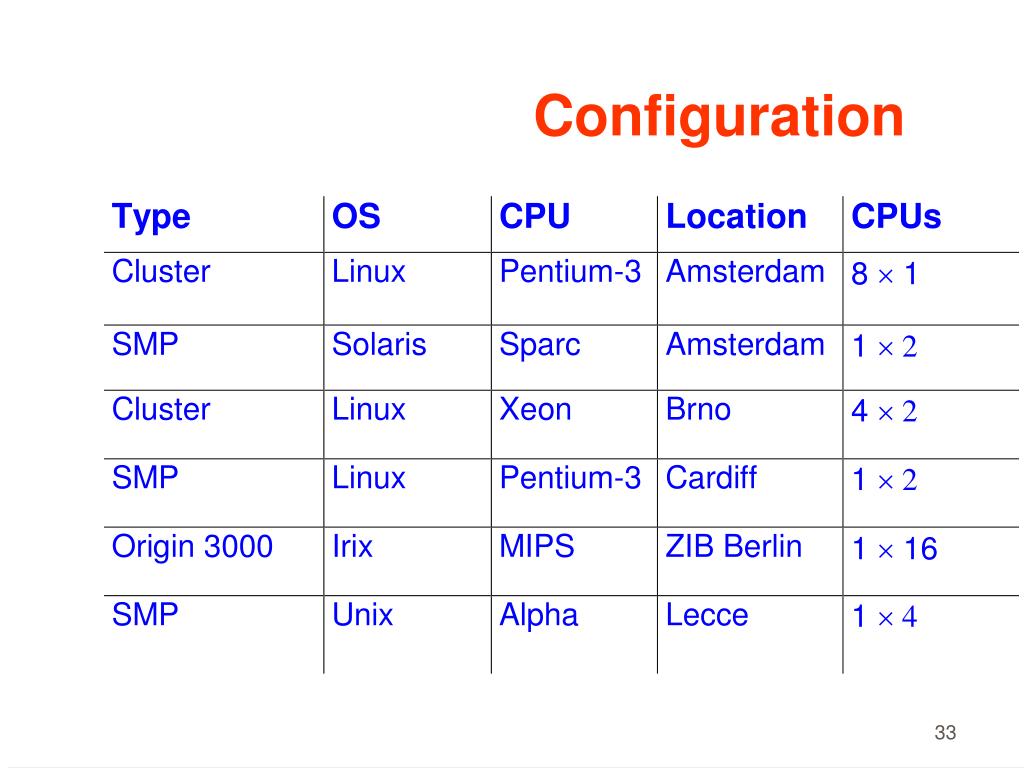 Configuration

| Type | OS | CPU | Location | CPUs |
|---|---|---|---|---|
| Cluster | Linux | Pentium-3 | Amsterdam | $8 \times 1$ |
| SMP | Solaris | Sparc | Amsterdam | $1 \times 2$ |
| Cluster | Linux | Xeon | Brno | $4 \times 2$ |
| SMP | Linux | Pentium-3 | Cardiff | $1 \times 2$ |
| Origin 3000 | Irix | MIPS | ZIB Berlin | $1 \times 16$ |
| SMP | Unix | Alpha | Lecce | $1 \times 4$ |

33